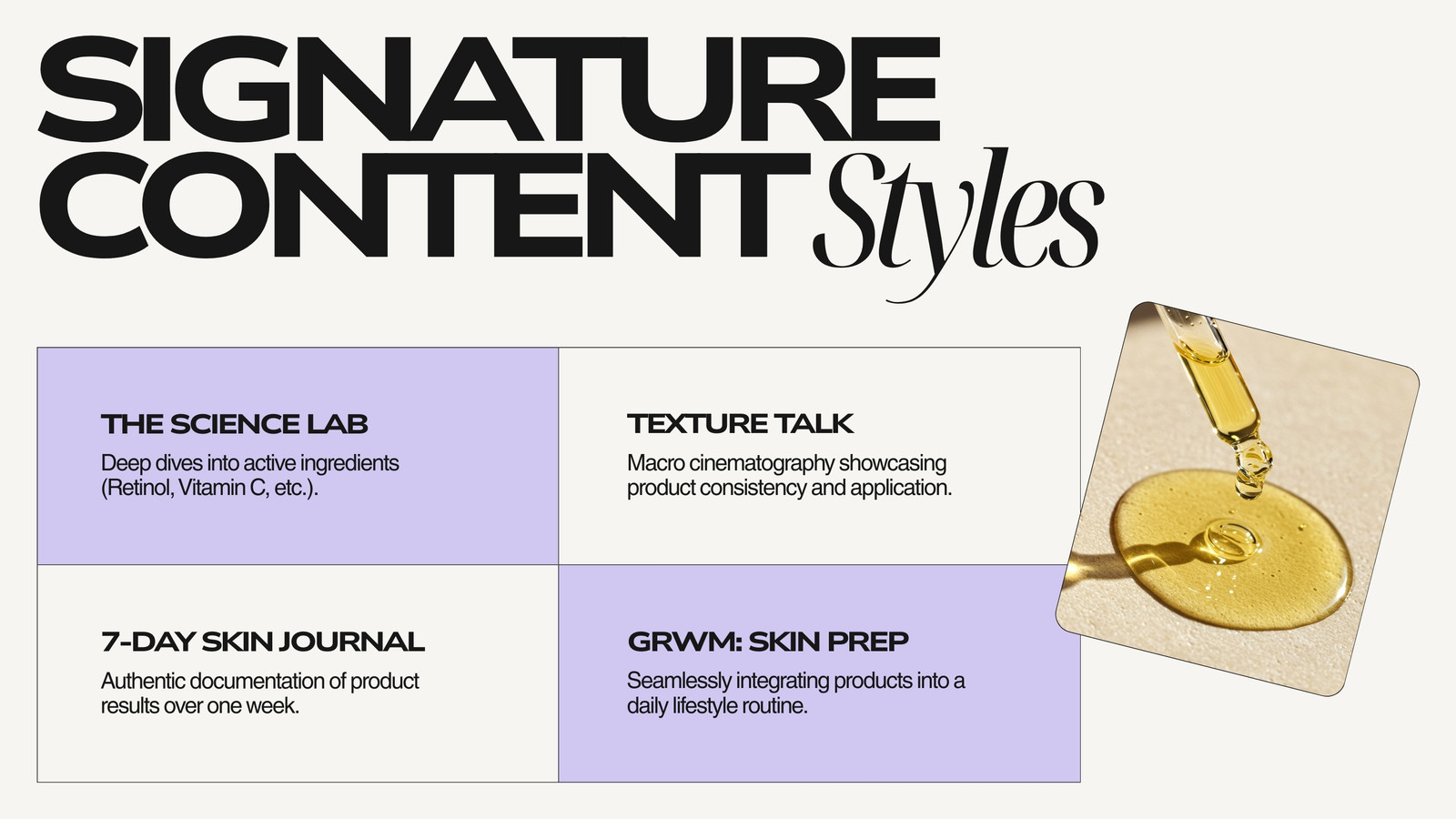 SIGNATURE CONTENT Styles

THE SCIENCE LAB
Deep dives into active ingredients (Retinol, Vitamin C, etc.).

TEXTURE TALK
Macro cinematography showcasing product consistency and application.

7-DAY SKIN JOURNAL
Authentic documentation of product results over one week.

GRWM: SKIN PREP
Seamlessly integrating products into a daily lifestyle routine.